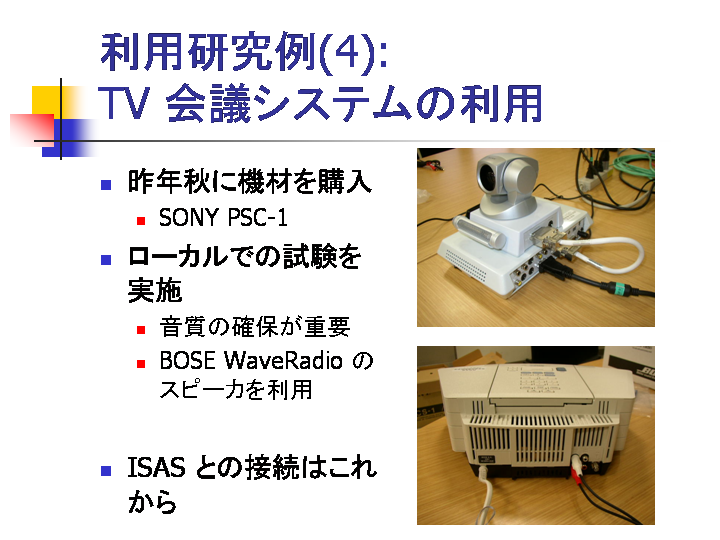 利用研究例(4):
TV 会議システムの利用

■ 昨年秋に機材を購入
 ■ SONY PSC-1
■ ローカルでの試験を実施
 ■ 音質の確保が重要
 ■ BOSE WaveRadio のスピーカを利用

■ ISAS との接続はこれから